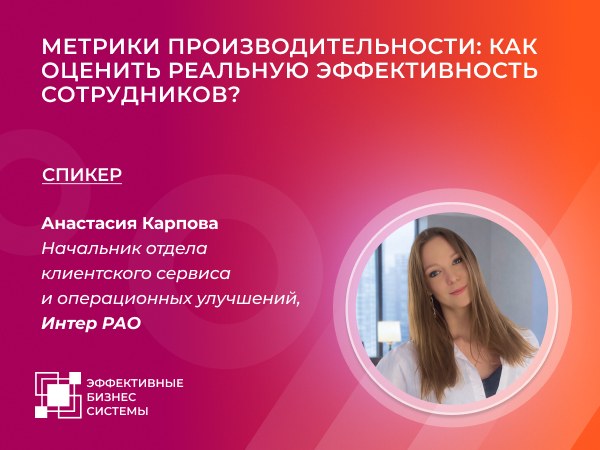 МЕТРИКИ ПРОИЗВОДИТЕЛЬНОСТИ: КАК ОЦЕНИТЬ РЕАЛЬНУЮ ЭФФЕКТИВНОСТЬ СОТРУДНИКОВ?

СПИКЕР

Анастасия Карпова
Начальник отдела клиентского сервиса и операционных улучшений,
Интер РАО

ЭФФЕКТИВНЫЕ БИЗНЕС СИСТЕМЫ